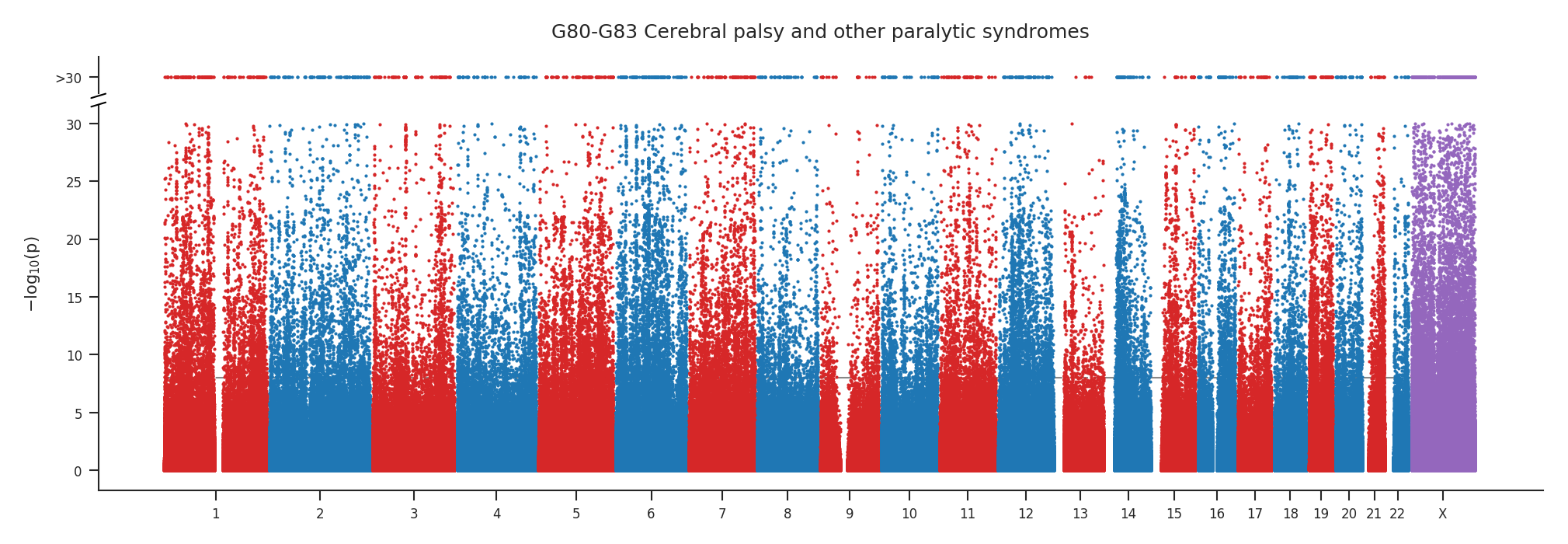 G80-G83 Cerebral palsy and other paralytic syndromes

>30

30
25
20
15
10
5
0

$-\log_{10}(p)$

1 2 3 4 5 6 7 8 9 10 11 12 13 14 15 16 17 18 19 20 21 22 X